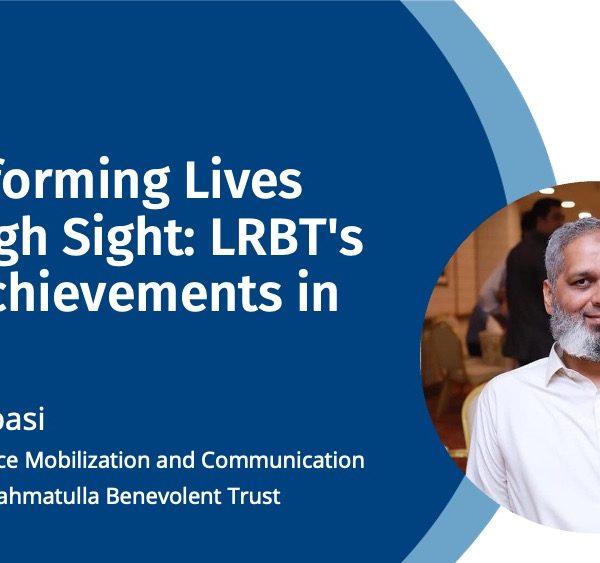 forming Lives
gh Sight: LRBT's
chievements in

basi
ce Mobilization and Communication
ahmatulla Benevolent Trust